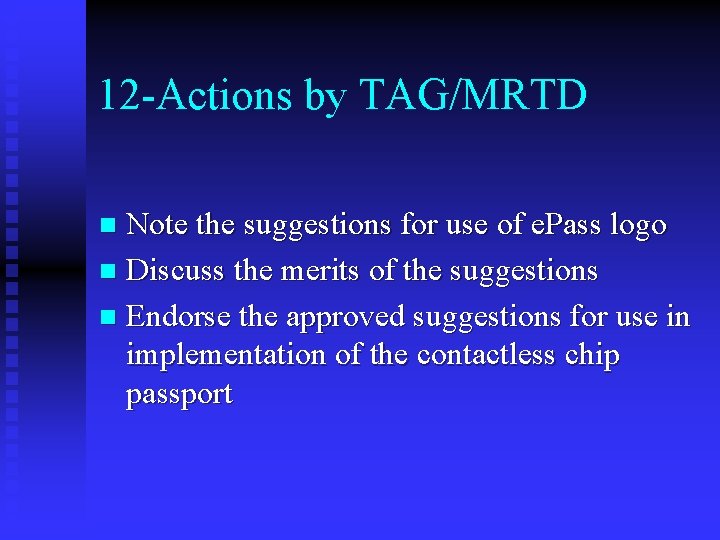 12-Actions by TAG/MRTD

- Note the suggestions for use of ePass logo
- Discuss the merits of the suggestions
- Endorse the approved suggestions for use in implementation of the contactless chip passport